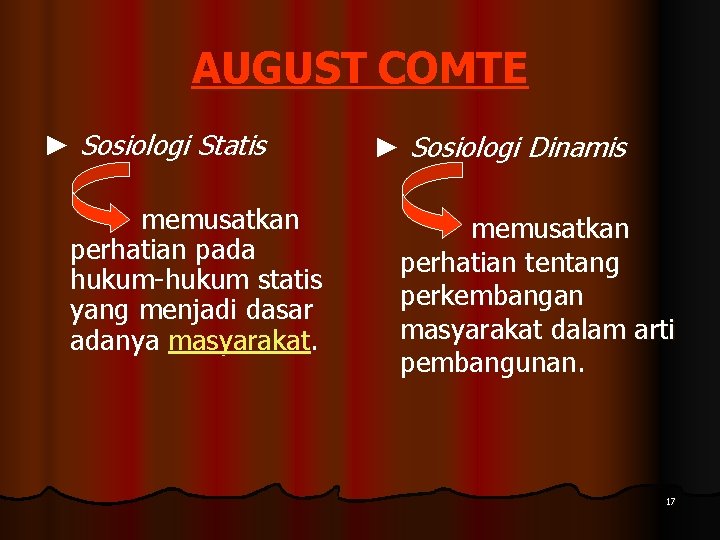 AUGUST COMTE

► Sosiologi Statis

memusatkan perhatian pada hukum-hukum statis yang menjadi dasar adanya masyarakat.

► Sosiologi Dinamis

memusatkan perhatian tentang perkembangan masyarakat dalam arti pembangunan.

17